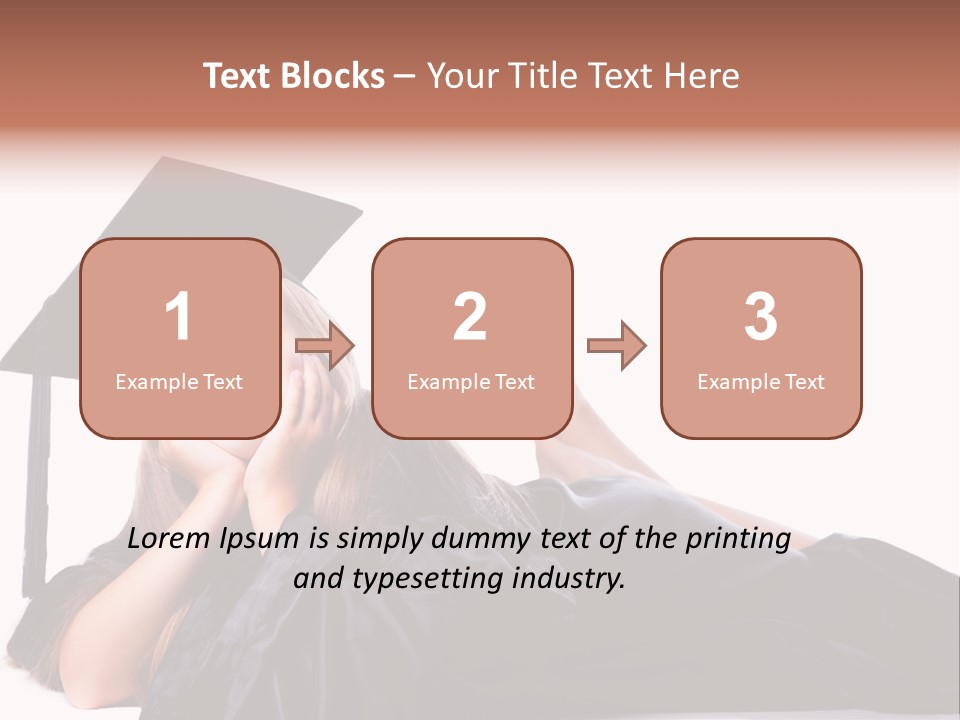 Text Blocks – Your Title Text Here

1
Example Text

2
Example Text

3
Example Text

Lorem Ipsum is simply dummy text of the printing and typesetting industry.